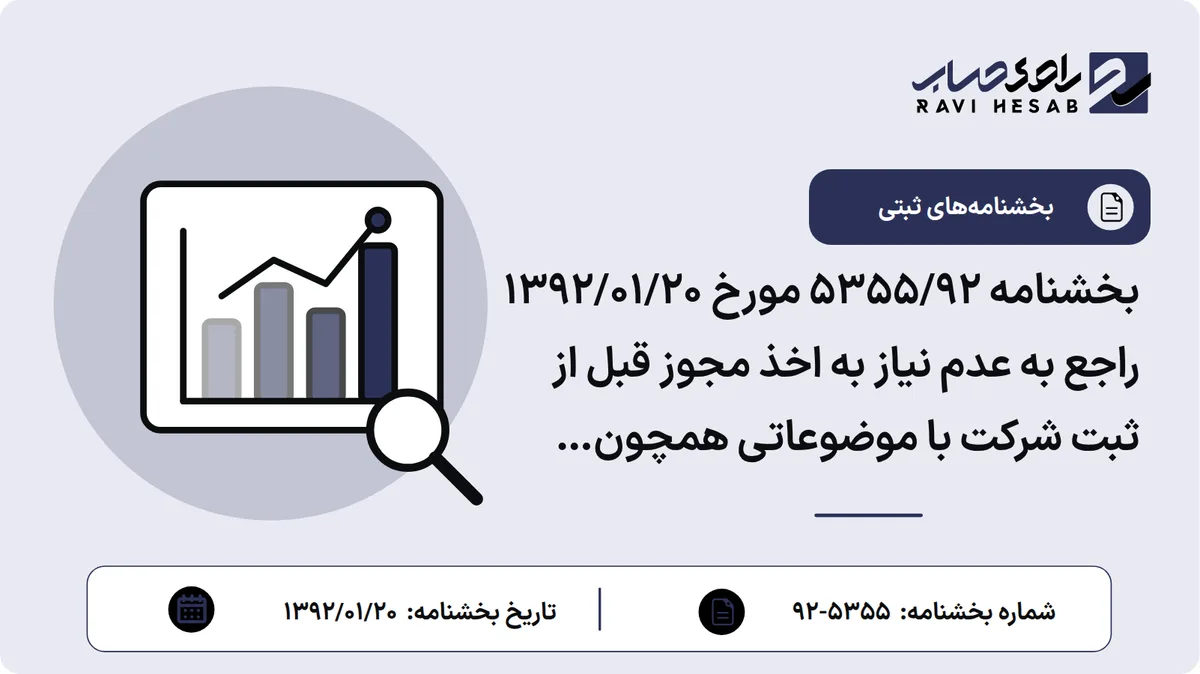 راوی حساب
RAVI HESAB

بخشنامه‌های ثبتی

بخشنامه ۵۳۵۵/۹۲ مورخ ۱۳۹۲/۰۱/۲۰ راجع به عدم نیاز به اخذ مجوز قبل از ثبت شرکت با موضوعاتی همچون...

شماره بخشنامه: ۵۳۵۵-۹۲

تاریخ بخشنامه: ۱۳۹۲/۰۱/۲۰